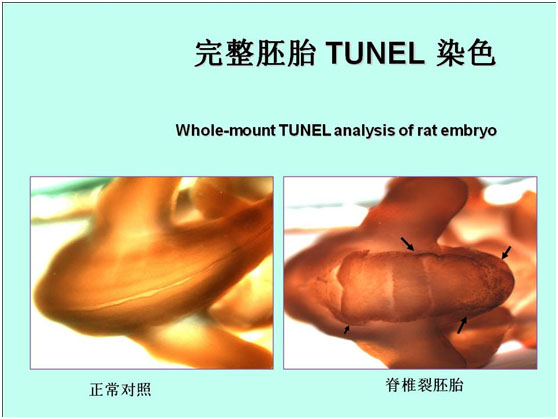 完整胚胎 TUNEL 染色

Whole-mount TUNEL analysis of rat embryo

正常对照

脊椎裂胚胎